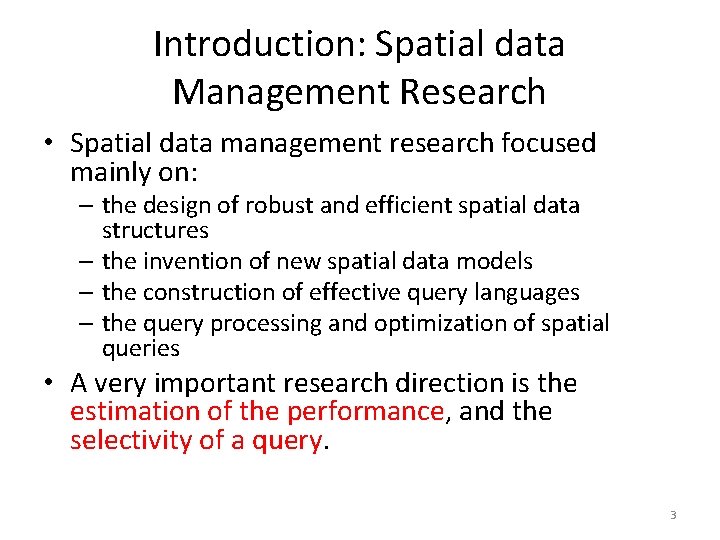 Introduction: Spatial data Management Research

• Spatial data management research focused mainly on:
  – the design of robust and efficient spatial data structures
  – the invention of new spatial data models
  – the construction of effective query languages
  – the query processing and optimization of spatial queries
• A very important research direction is the estimation of the performance, and the selectivity of a query.

3